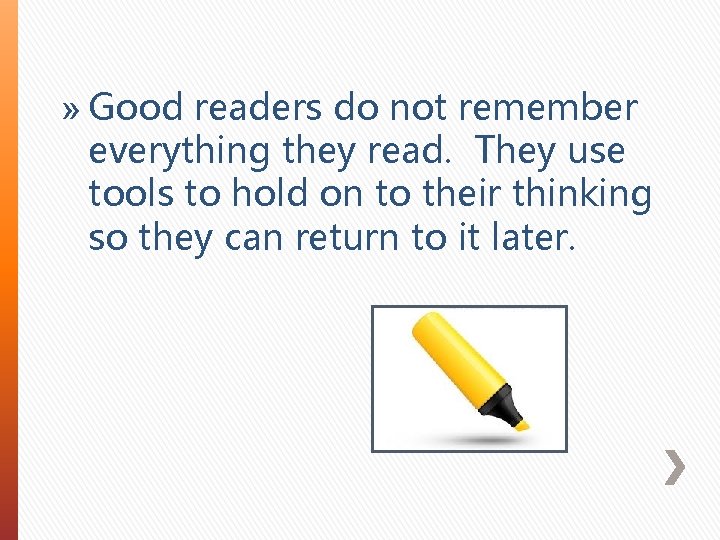 » Good readers do not remember everything they read.  They use tools to hold on to their thinking so they can return to it later.